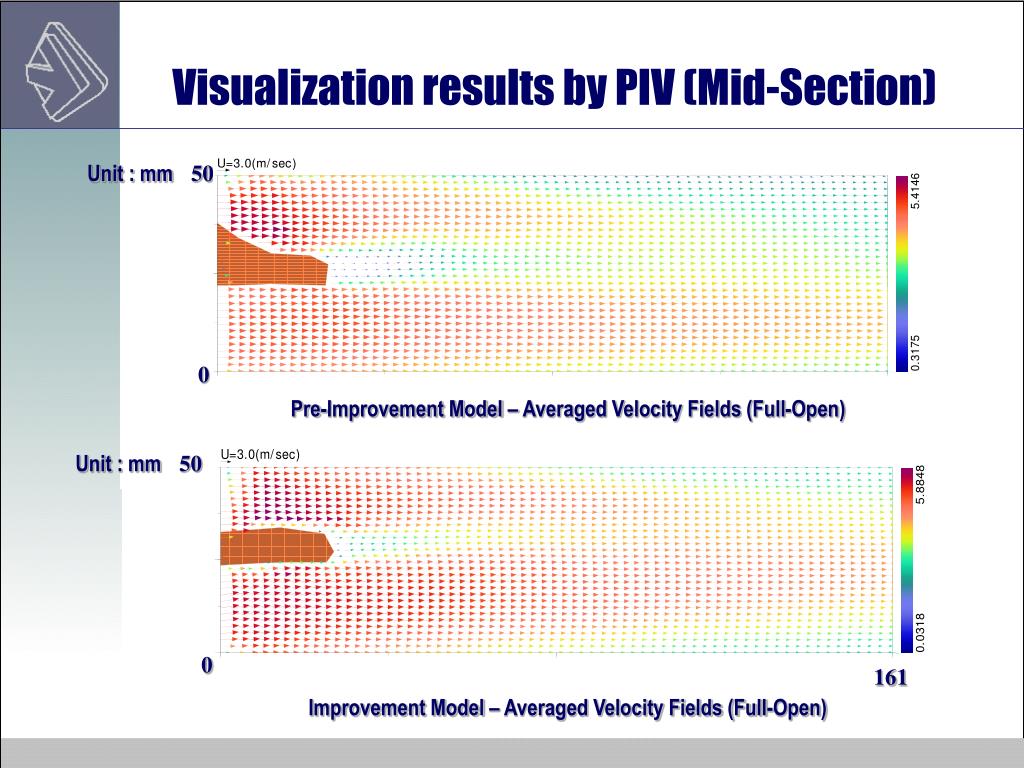 Visualization results by PIV (Mid-Section)

Unit : mm 50

U=3.0(m/sec)

5.4146

0.3175

0

Pre-Improvement Model – Averaged Velocity Fields (Full-Open)

Unit : mm 50

U=3.0(m/sec)

5.8848

0.0318

0

161

Improvement Model – Averaged Velocity Fields (Full-Open)